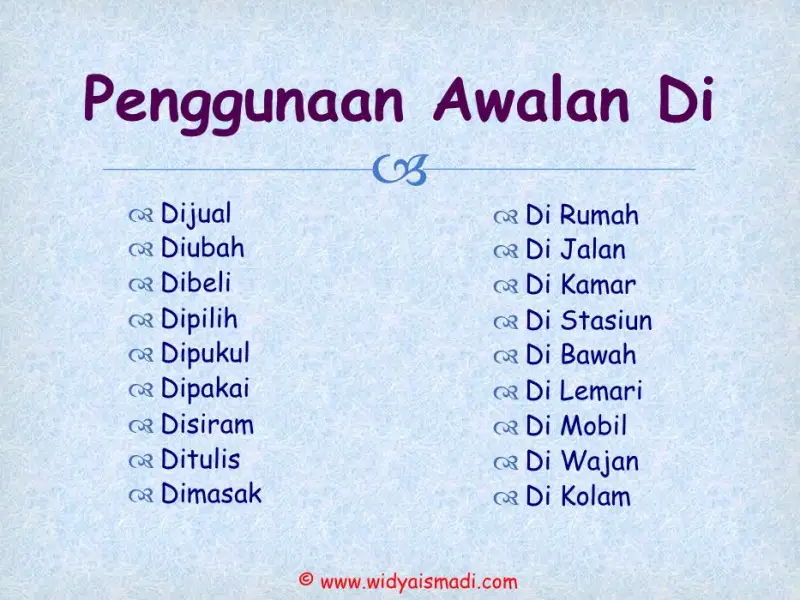 Penggunaan Awalan Di

Dijual
Diubah
Dibeli
Dipilih
Dipukul
Dipakai
Disiram
Ditulis
Dimasak

Di Rumah
Di Jalan
Di Kamar
Di Stasiun
Di Bawah
Di Lemari
Di Mobil
Di Wajan
Di Kolam

© www.widyaismadi.com